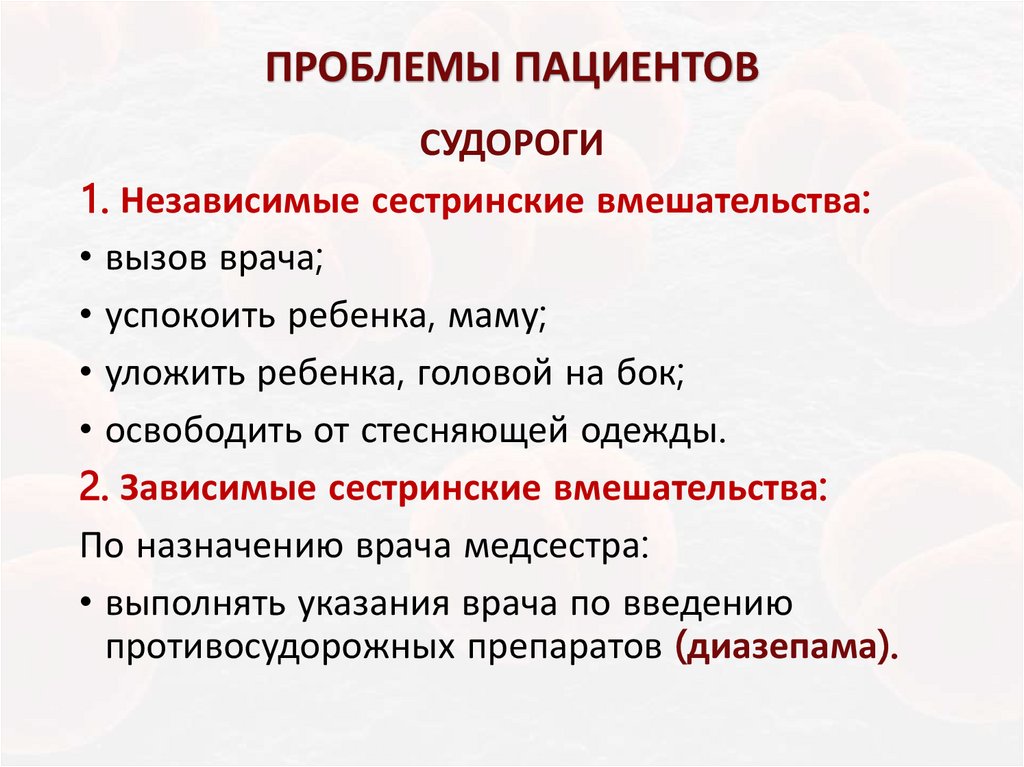 ПРОБЛЕМЫ ПАЦИЕНТОВ

СУДОРОГИ

1. Независимые сестринские вмешательства:

• вызов врача;

• успокоить ребенка, маму;

• уложить ребенка, головой на бок;

• освободить от стесняющей одежды.

2. Зависимые сестринские вмешательства:

По назначению врача медсестра:

• выполнять указания врача по введению противосудорожных препаратов (диазепама).